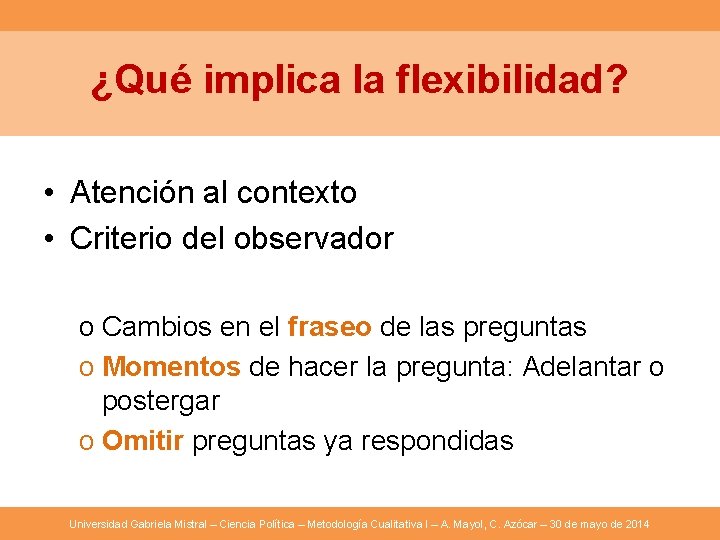 ¿Qué implica la flexibilidad?

• Atención al contexto
• Criterio del observador

o Cambios en el fraseo de las preguntas
o Momentos de hacer la pregunta: Adelantar o postergar
o Omitir preguntas ya respondidas

Universidad Gabriela Mistral – Ciencia Política – Metodología Cualitativa I – A. Mayol, C. Azócar – 30 de mayo de 2014